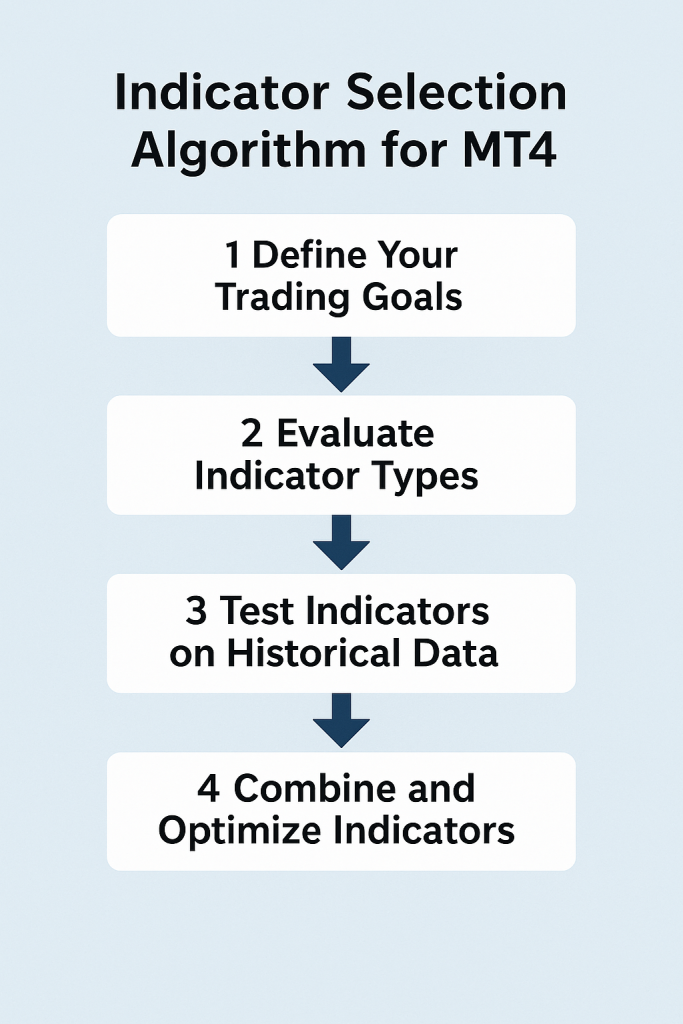 Indicator Selection Algorithm for MT4

1 Define Your Trading Goals

2 Evaluate Indicator Types

3 Test Indicators on Historical Data

4 Combine and Optimize Indicators